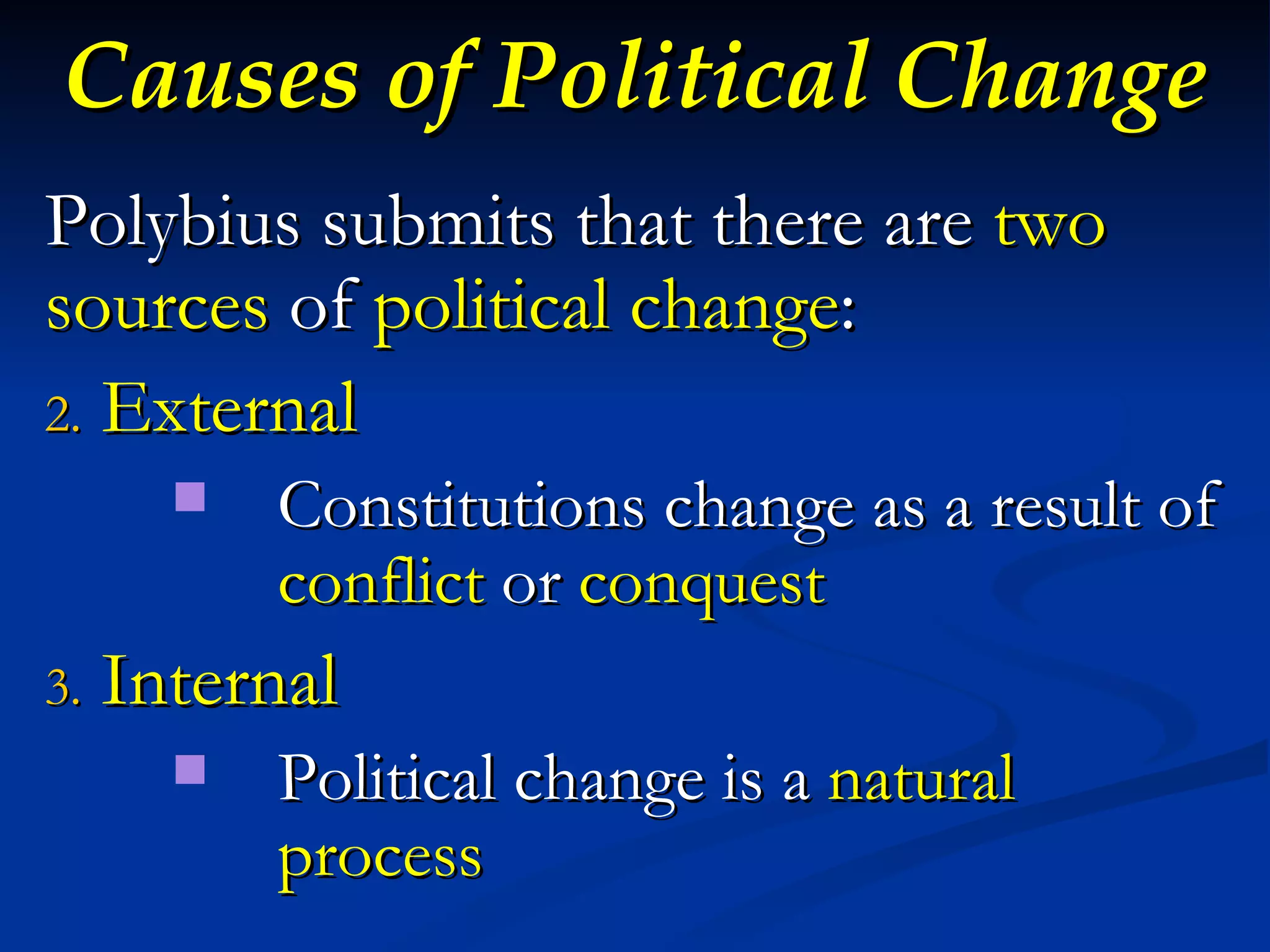 Causes of Political Change

Polybius submits that there are two sources of political change:

2. External

▪ Constitutions change as a result of conflict or conquest

3. Internal

▪ Political change is a natural process